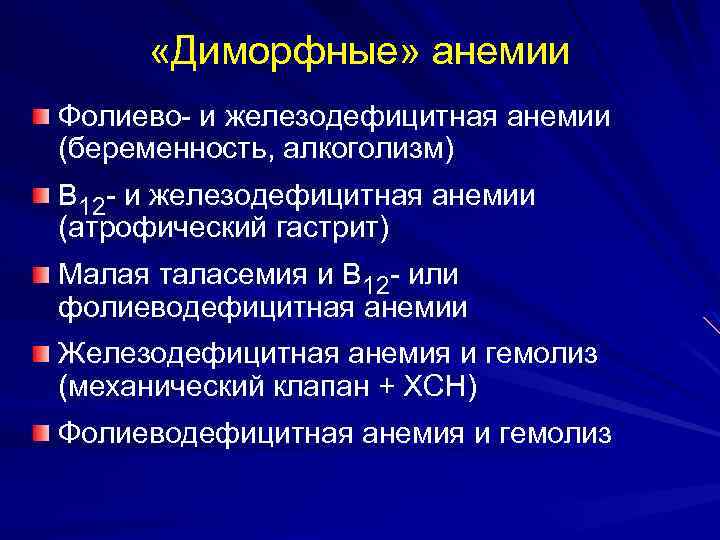 «Диморфные» анемии

Фолиево- и железодефицитная анемии (беременность, алкоголизм)

$B_{12}$- и железодефицитная анемии (атрофический гастрит)

Малая таласемия и $B_{12}$- или фолиеводефицитная анемии

Железодефицитная анемия и гемолиз (механический клапан + ХСН)

Фолиеводефицитная анемия и гемолиз